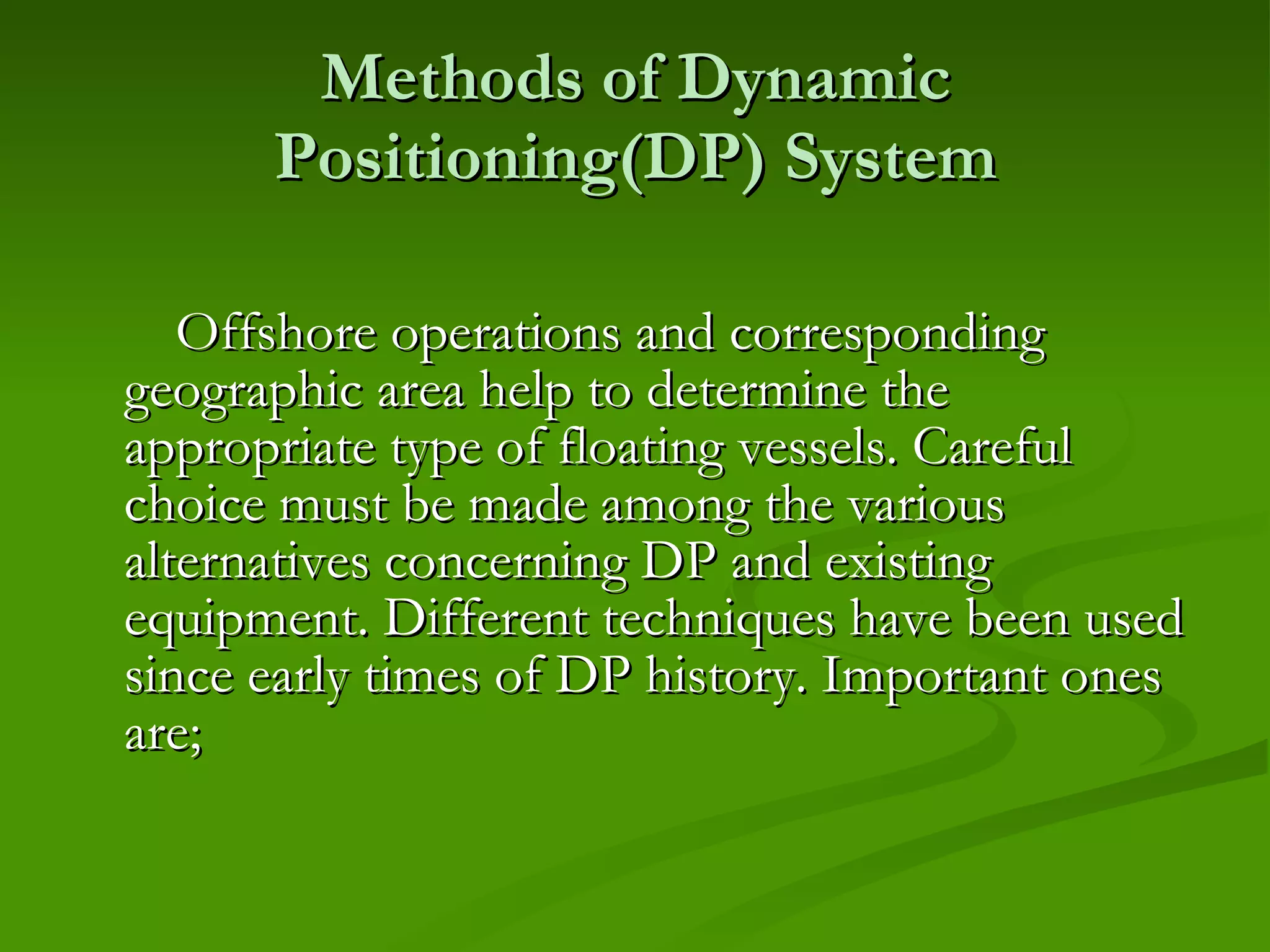 Methods of Dynamic Positioning(DP) System

Offshore operations and corresponding geographic area help to determine the appropriate type of floating vessels. Careful choice must be made among the various alternatives concerning DP and existing equipment. Different techniques have been used since early times of DP history. Important ones are;